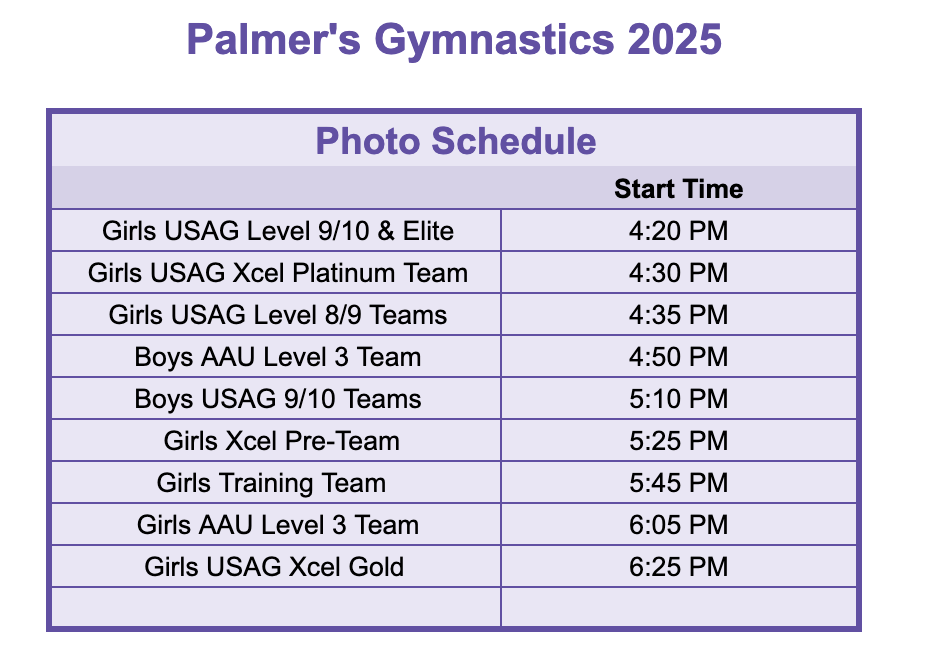 Palmer's Gymnastics 2025

Photo Schedule

| | Start Time |
|---|---|
| Girls USAG Level 9/10 & Elite | 4:20 PM |
| Girls USAG Xcel Platinum Team | 4:30 PM |
| Girls USAG Level 8/9 Teams | 4:35 PM |
| Boys AAU Level 3 Team | 4:50 PM |
| Boys USAG 9/10 Teams | 5:10 PM |
| Girls Xcel Pre-Team | 5:25 PM |
| Girls Training Team | 5:45 PM |
| Girls AAU Level 3 Team | 6:05 PM |
| Girls USAG Xcel Gold | 6:25 PM |
| | |